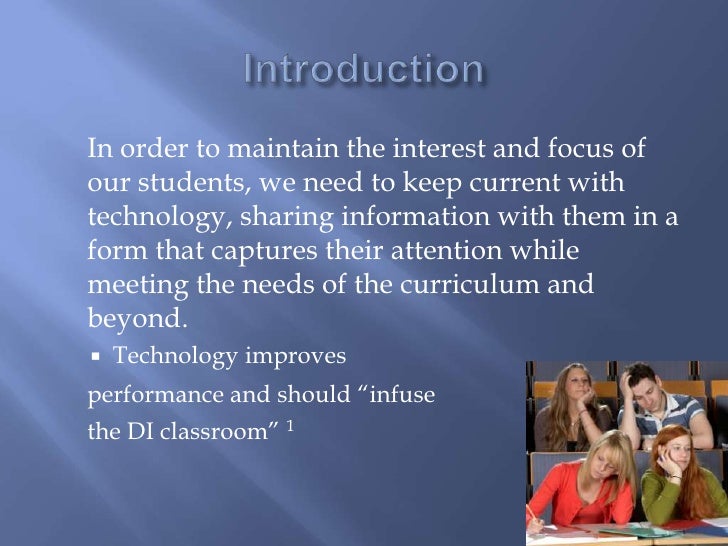 Introduction

In order to maintain the interest and focus of our students, we need to keep current with technology, sharing information with them in a form that captures their attention while meeting the needs of the curriculum and beyond.

▪ Technology improves performance and should “infuse the DI classroom” $^1$